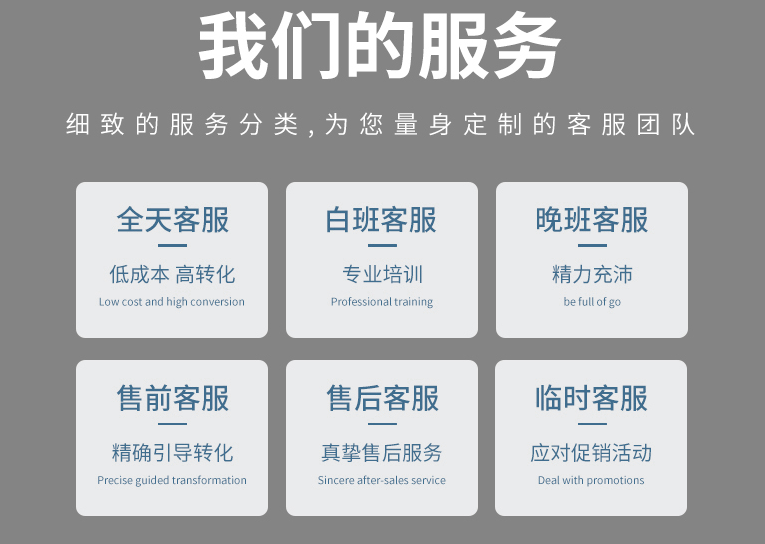 我们的服务

细致的服务分类，为您量身定制的客服团队

全天客服

低成本 高转化

Low cost and high conversion

白班客服

专业培训

Professional training

晚班客服

精力充沛

be full of go

售前客服

精确引导转化

Precise guided transformation

售后客服

真挚售后服务

Sincere after-sales service

临时客服

应对促销活动

Deal with promotions